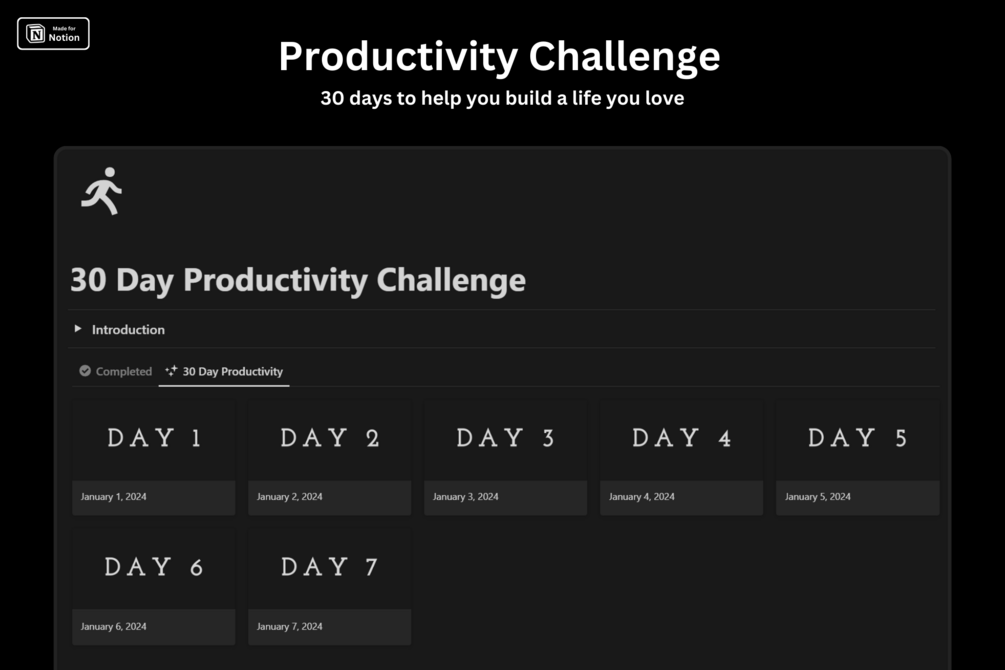 Made for Notion

Productivity Challenge
30 days to help you build a life you love

30 Day Productivity Challenge

Introduction

Completed 30 Day Productivity

DAY 1
January 1, 2024

DAY 2
January 2, 2024

DAY 3
January 3, 2024

DAY 4
January 4, 2024

DAY 5
January 5, 2024

DAY 6
January 6, 2024

DAY 7
January 7, 2024